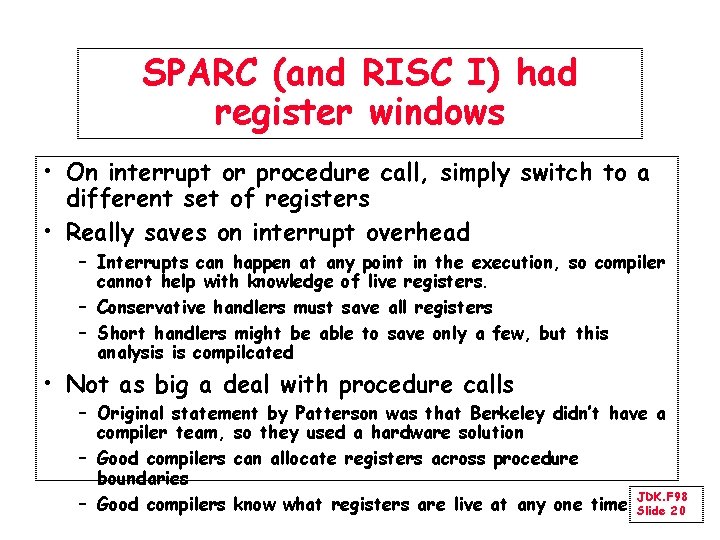 SPARC (and RISC I) had register windows

• On interrupt or procedure call, simply switch to a different set of registers

• Really saves on interrupt overhead

– Interrupts can happen at any point in the execution, so compiler cannot help with knowledge of live registers.

– Conservative handlers must save all registers

– Short handlers might be able to save only a few, but this analysis is compilcated

• Not as big a deal with procedure calls

– Original statement by Patterson was that Berkeley didn't have a compiler team, so they used a hardware solution

– Good compilers can allocate registers across procedure boundaries

– Good compilers know what registers are live at any one time

JDK.F98
Slide 20